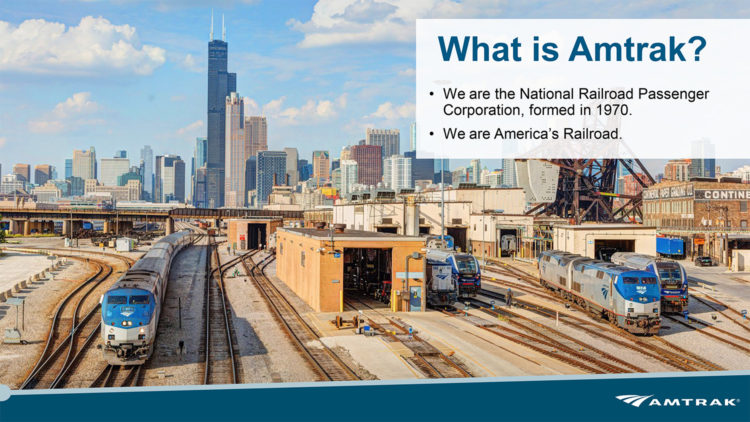 What is Amtrak?

• We are the National Railroad Passenger Corporation, formed in 1970.

• We are America's Railroad.

CONTINE

AMTRAK